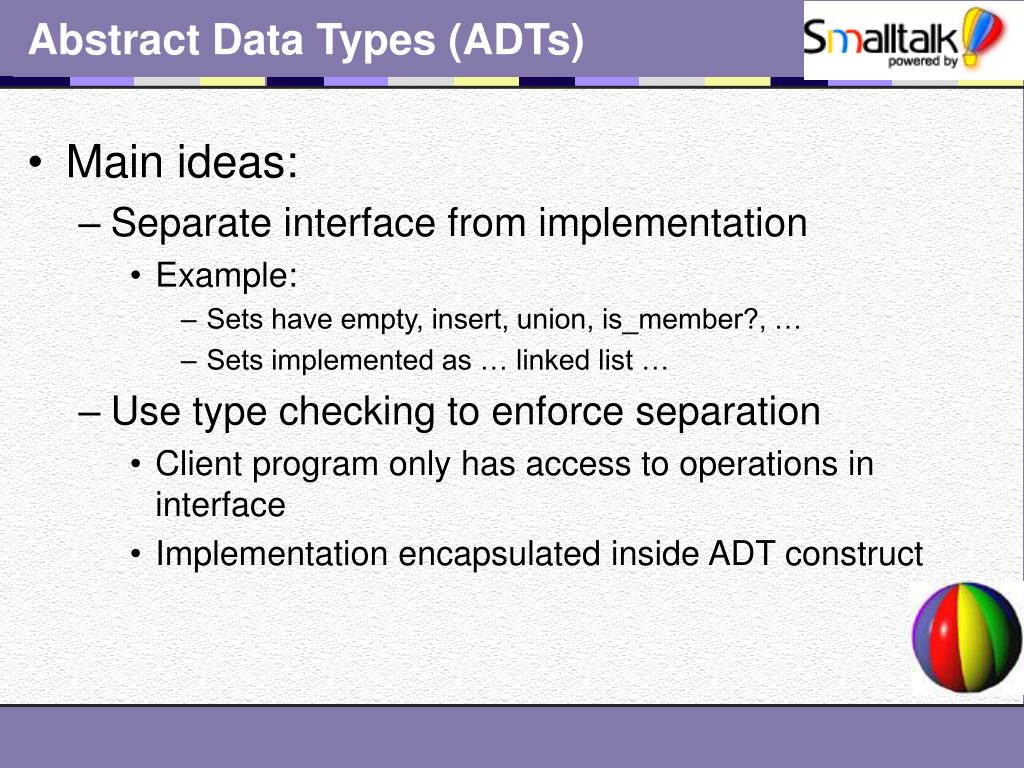 Abstract Data Types (ADTs)

Smalltalk powered by

• Main ideas:
– Separate interface from implementation
• Example:
– Sets have empty, insert, union, is_member?, …
– Sets implemented as … linked list …
– Use type checking to enforce separation
• Client program only has access to operations in interface
• Implementation encapsulated inside ADT construct